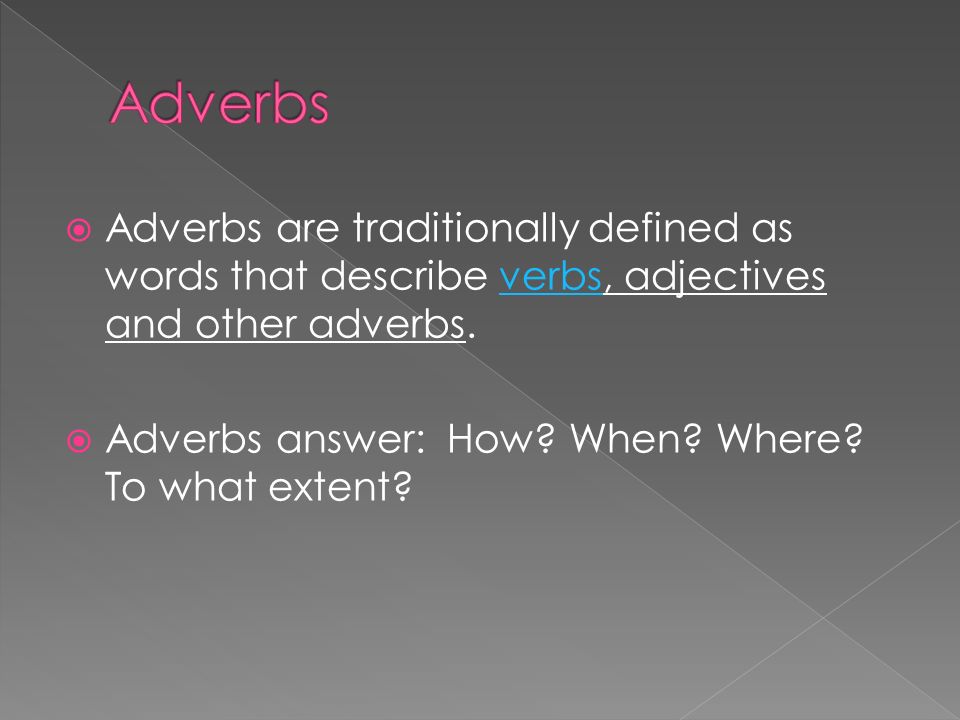 Adverbs

Adverbs are traditionally defined as words that describe verbs, adjectives and other adverbs.

Adverbs answer: How? When? Where? To what extent?